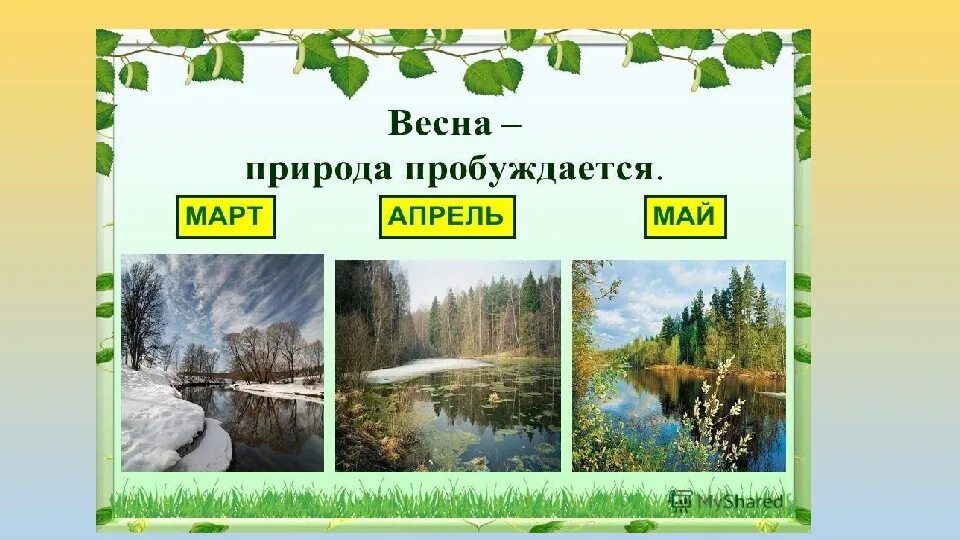 Весна –
природа пробуждается.

МАРТ

АПРЕЛЬ

МАЙ

MyShared